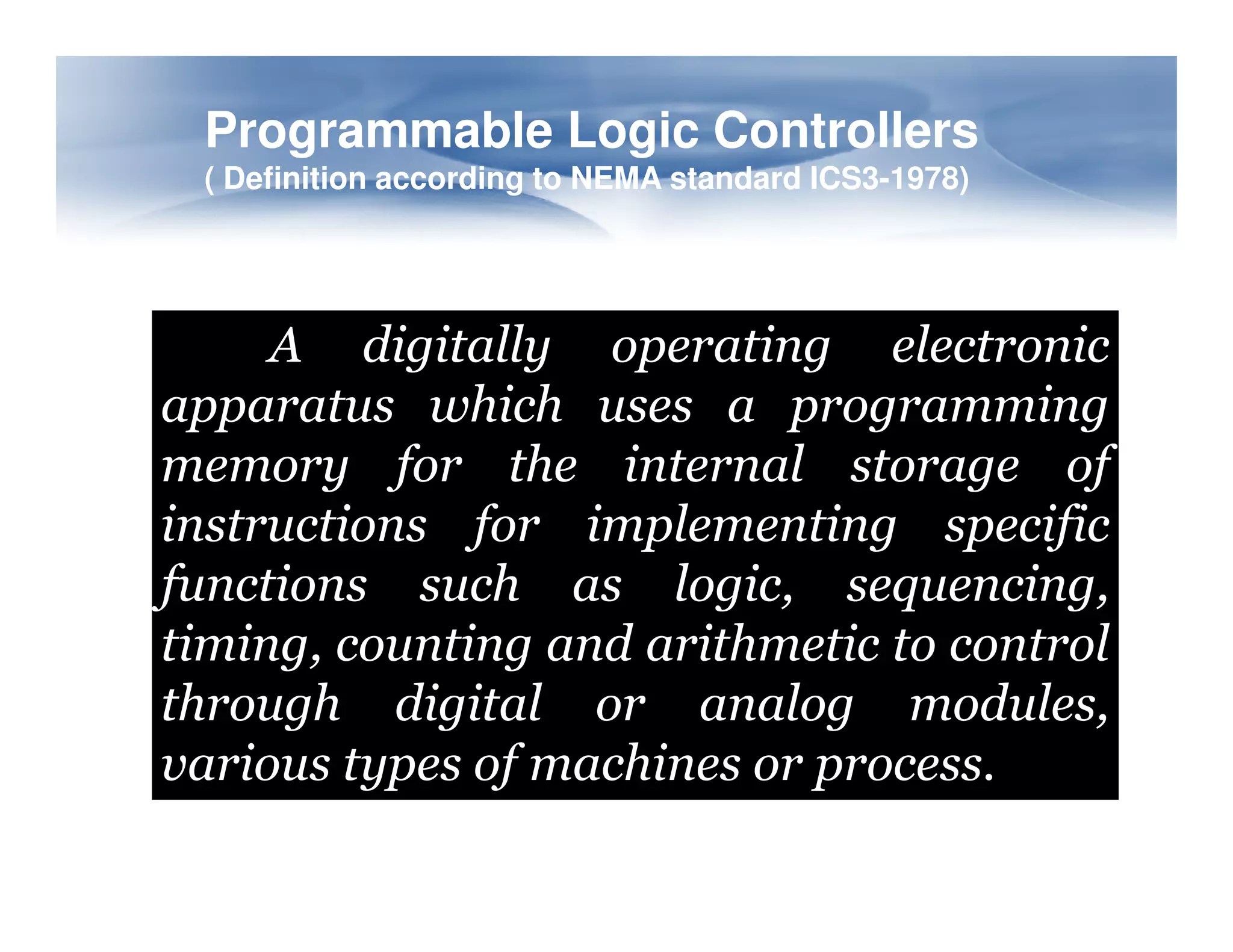 Programmable Logic Controllers
( Definition according to NEMA standard ICS3-1978)

A digitally operating electronic apparatus which uses a programming memory for the internal storage of instructions for implementing specific functions such as logic, sequencing, timing, counting and arithmetic to control through digital or analog modules, various types of machines or process.